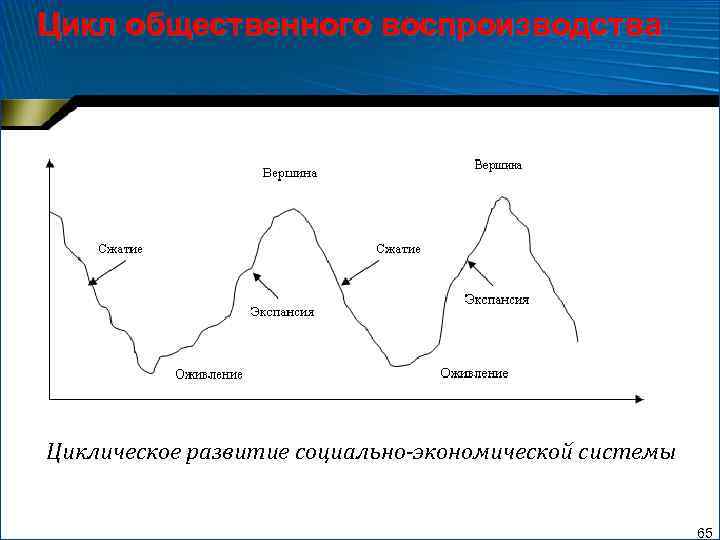 Цикл общественного воспроизводства

Вершина

Вершина

Сжатие

Сжатие

Экспансия

Экспансия

Оживление

Оживление

Циклическое развитие социально-экономической системы

65